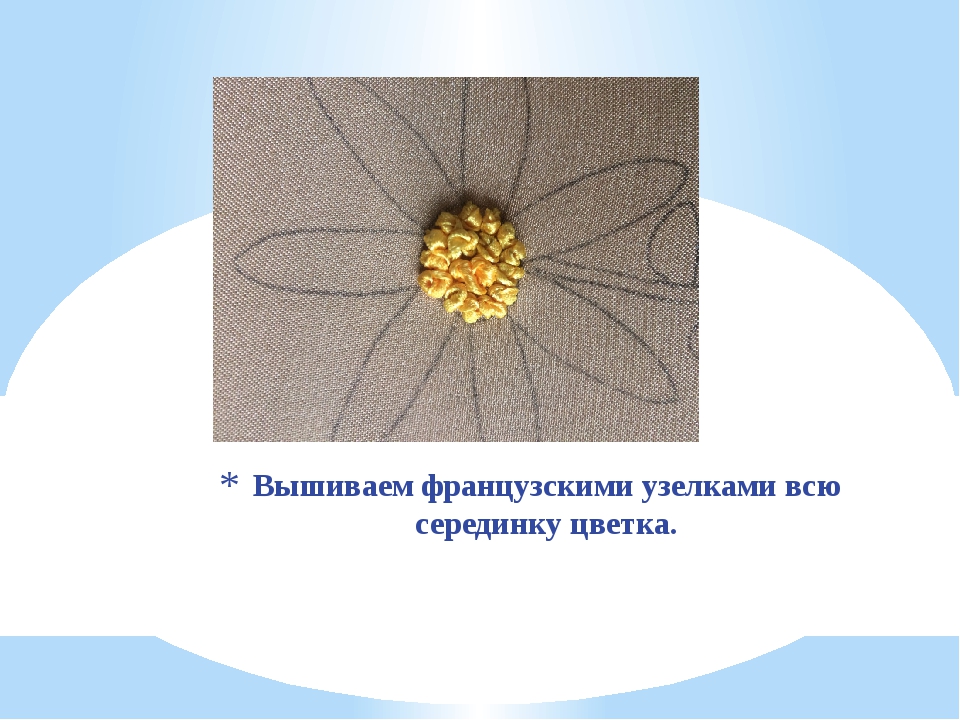 * Вышиваем французскими узелками всю серединку цветка.